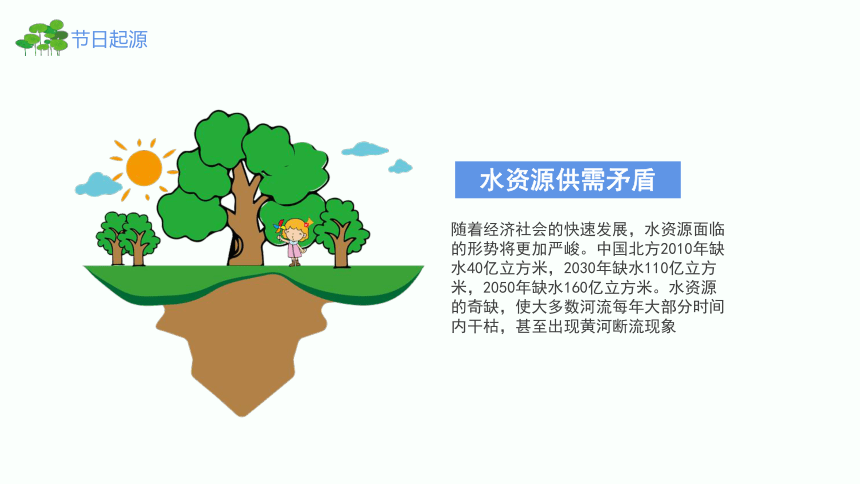 节日起源

水资源供需矛盾

随着经济社会的快速发展，水资源面临的形势将更加严峻。中国北方2010年缺水40亿立方米，2030年缺水110亿立方米，2050年缺水160亿立方米。水资源的奇缺，使大多数河流每年大部分时间内干枯，甚至出现黄河断流现象